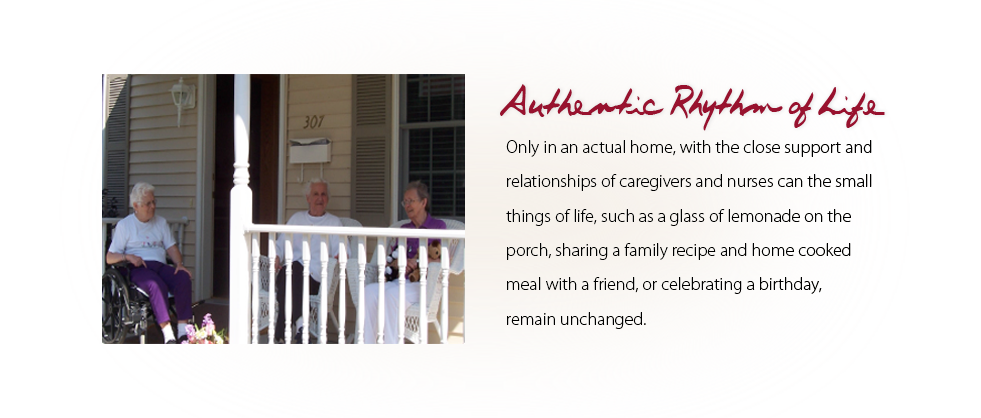 307

Authentic Rhythm of Life

Only in an actual home, with the close support and relationships of caregivers and nurses can the small things of life, such as a glass of lemonade on the porch, sharing a family recipe and home cooked meal with a friend, or celebrating a birthday, remain unchanged.